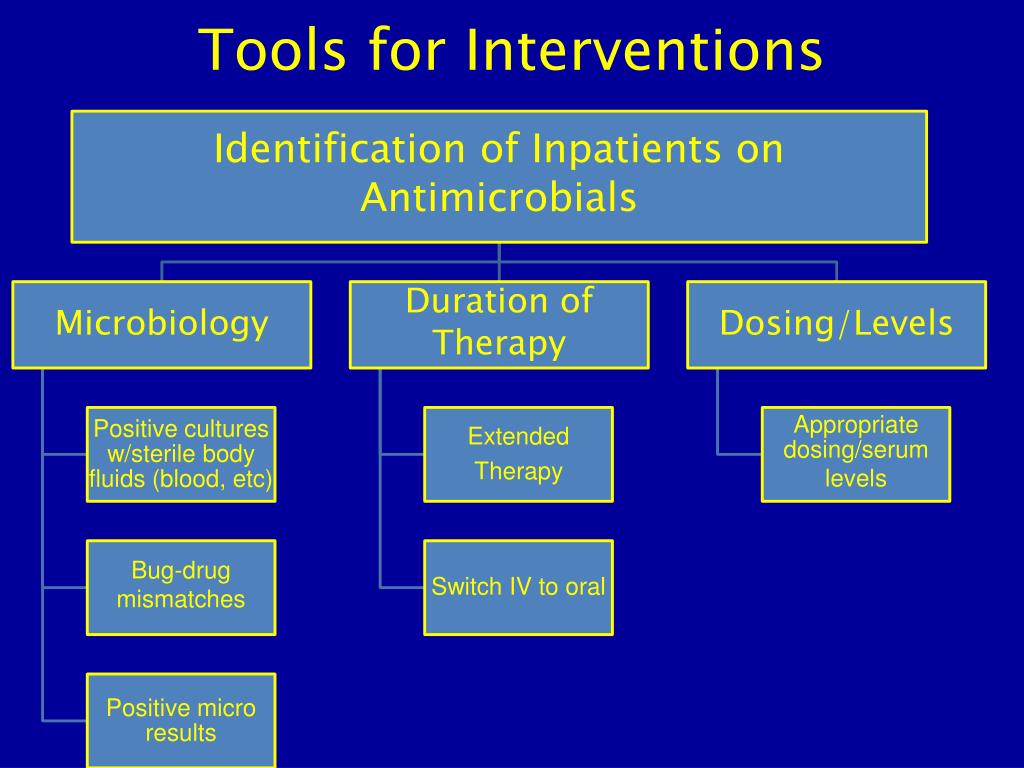 Tools for Interventions

Identification of Inpatients on Antimicrobials

Microbiology

Positive cultures w/sterile body fluids (blood, etc)

Bug-drug mismatches

Positive micro results

Duration of Therapy

Extended Therapy

Switch IV to oral

Dosing/Levels

Appropriate dosing/serum levels